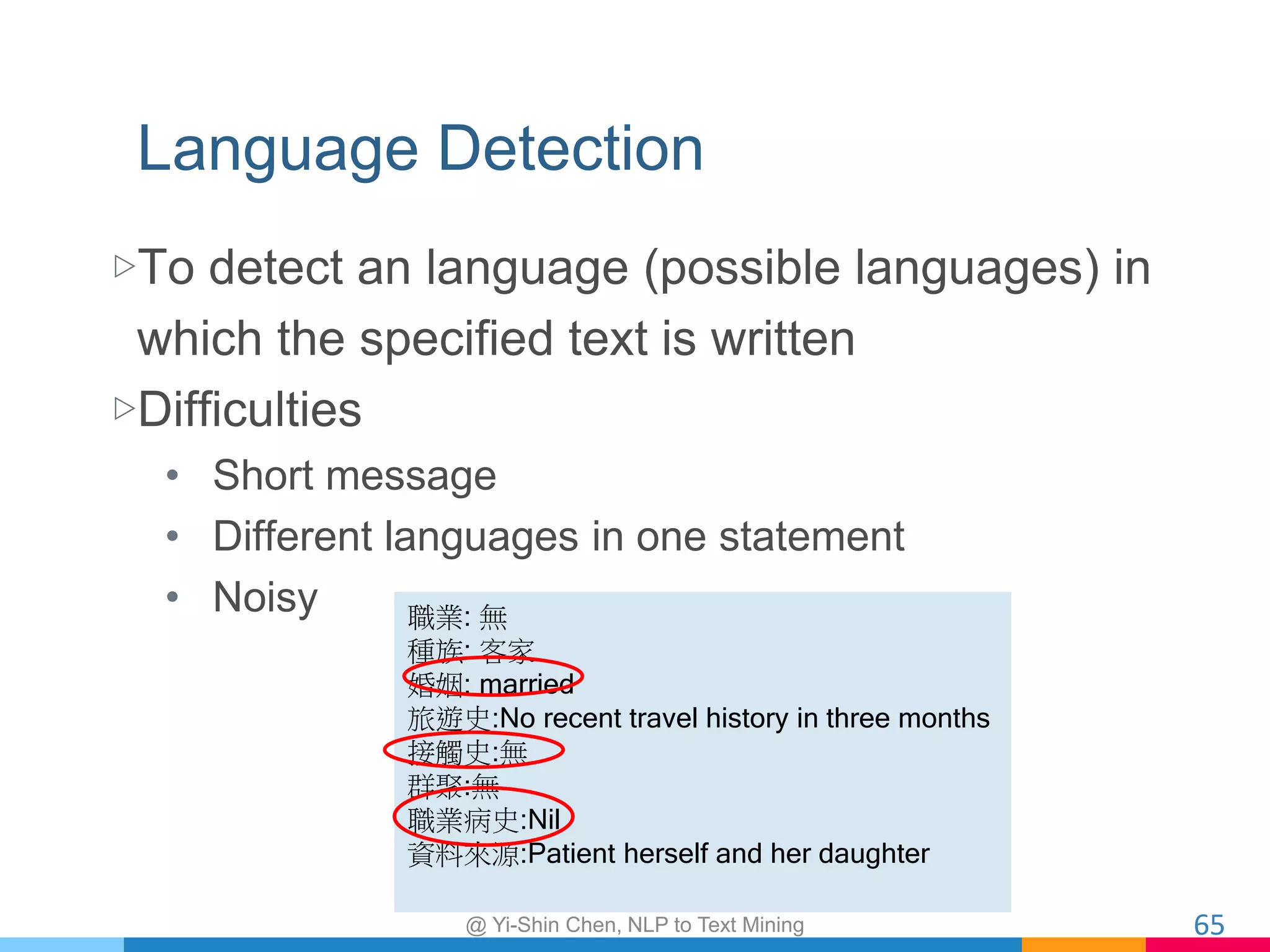 Language Detection

▷To detect an language (possible languages) in which the specified text is written

▷Difficulties

• Short message
• Different languages in one statement
• Noisy

職業: 無
種族: 客家
婚姻: married
旅遊史:No recent travel history in three months
接觸史:無
群聚:無
職業病史:Nil
資料來源:Patient herself and her daughter

@ Yi-Shin Chen, NLP to Text Mining

65